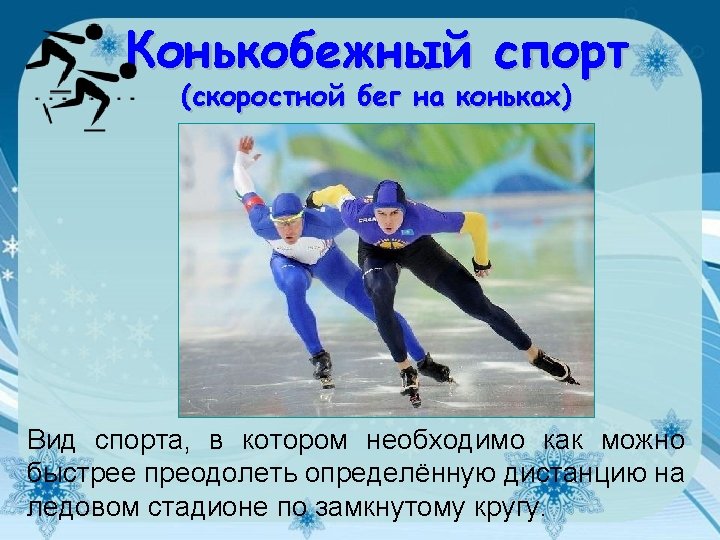 Конькобежный спорт
(скоростной бег на коньках)

Вид спорта, в котором необходимо как можно быстрее преодолеть определённую дистанцию на ледовом стадионе по замкнутому кругу.